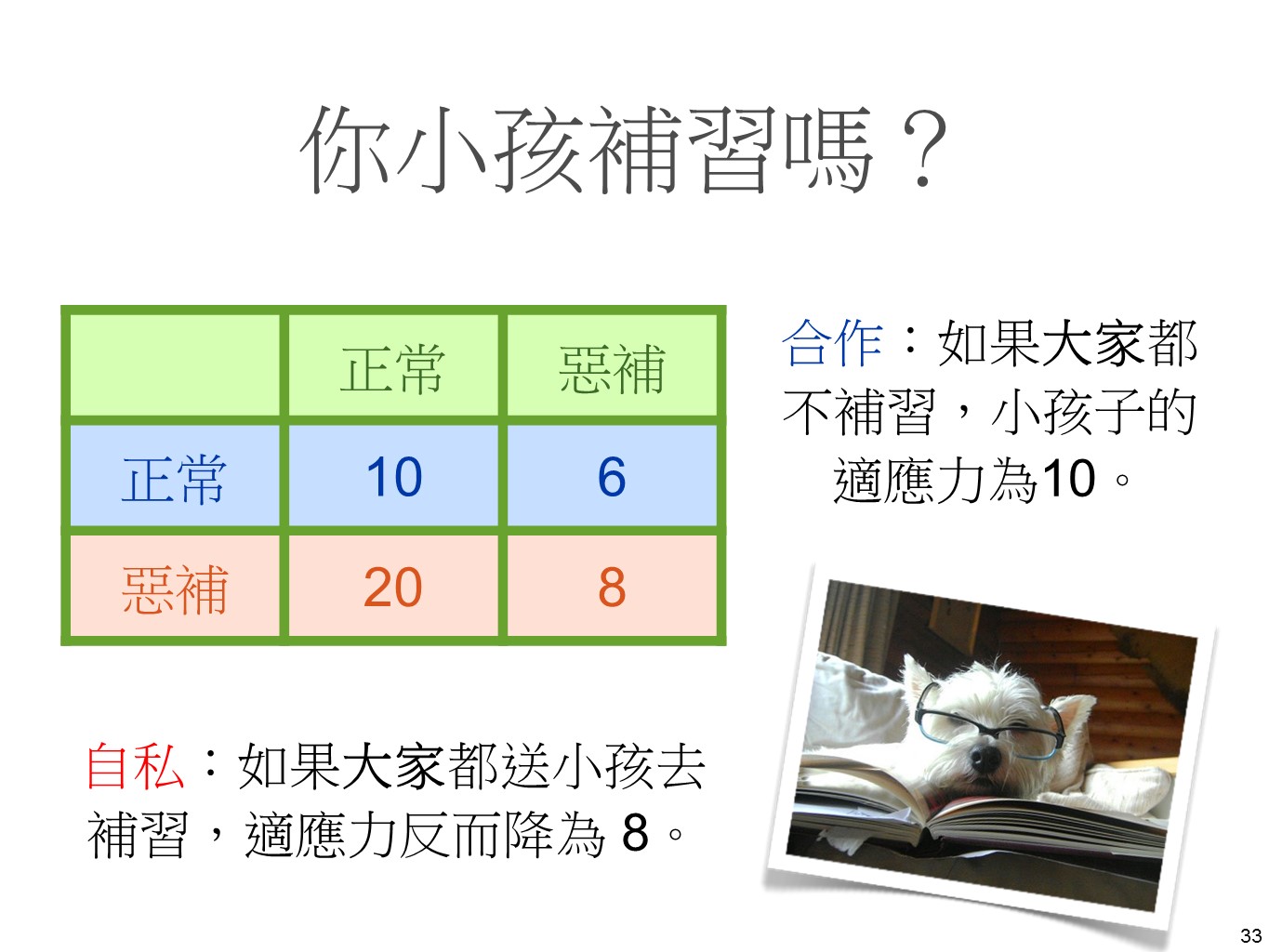 你小孩補習嗎？

|  | 正常 | 惡補 |
|---|---|---|
| 正常 | 10 | 6 |
| 惡補 | 20 | 8 |

合作：如果大家都不補習，小孩子的適應力為10。

自私：如果大家都送小孩去補習，適應力反而降為 8。

33